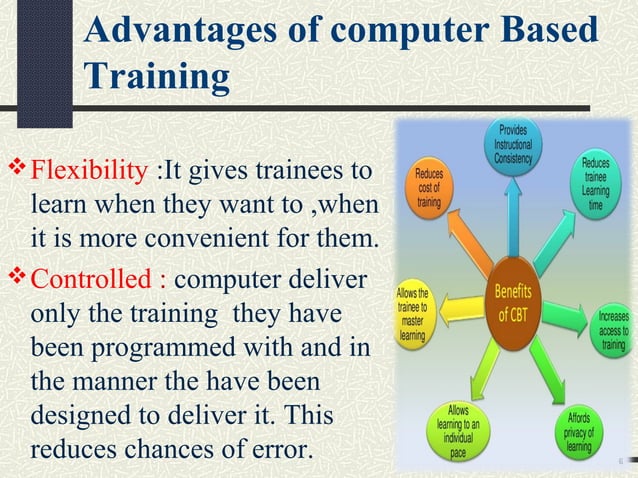 Advantages of computer Based Training

❖ Flexibility :It gives trainees to learn when they want to ,when it is more convenient for them.

❖ Controlled : computer deliver only the training they have been programmed with and in the manner the have been designed to deliver it. This reduces chances of error.

Benefits of CBT

Provides Instructional Consistency

Reduces trainee Learning time

Increases access to training

Affords privacy of learning

Allows learning to an individual pace

Allows the trainee to master learning

Reduces cost of training